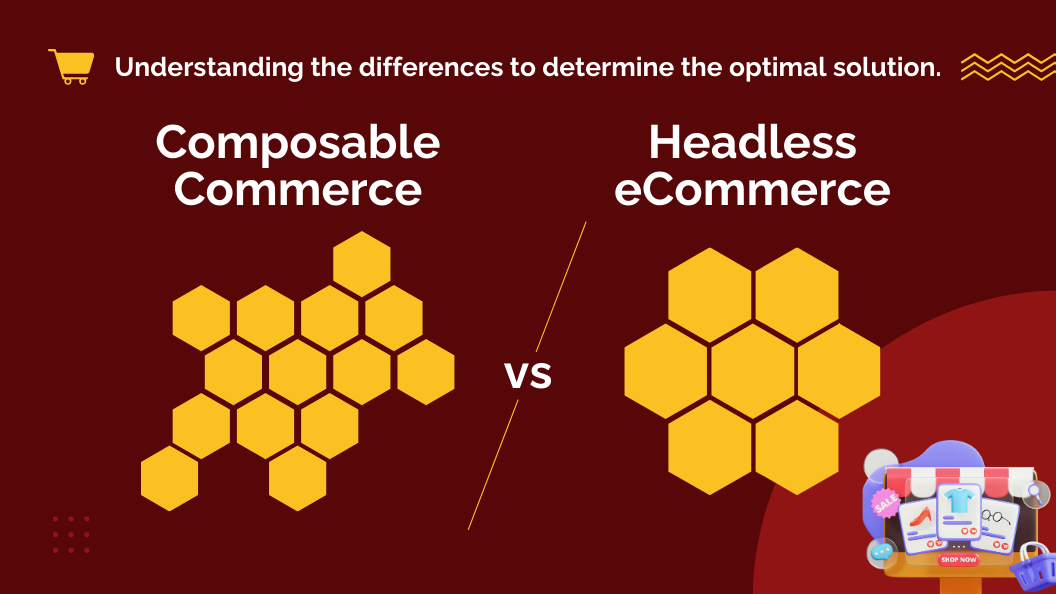 Understanding the differences to determine the optimal solution.

Composable Commerce

vs

Headless eCommerce

SALE

SHOP NOW